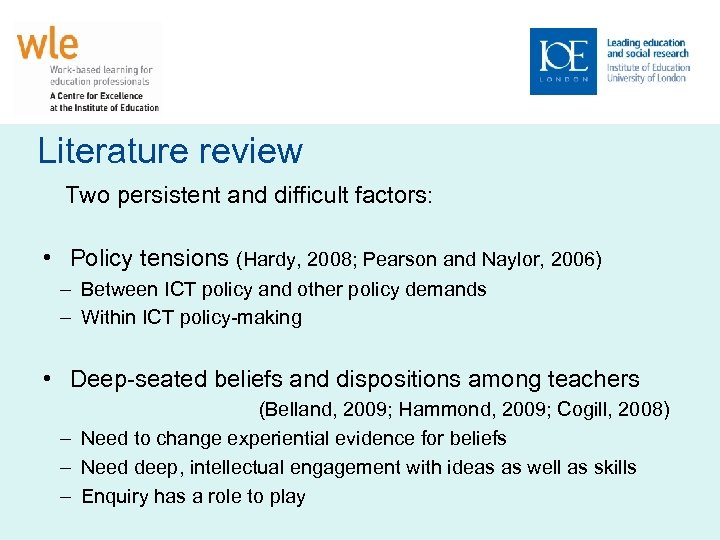 wle
Work-based learning for education professionals
A Centre for Excellence at the Institute of Education

IOE LONDON
Leading education and social research
Institute of Education
University of London

Literature review

Two persistent and difficult factors:

• Policy tensions (Hardy, 2008; Pearson and Naylor, 2006)
– Between ICT policy and other policy demands
– Within ICT policy-making

• Deep-seated beliefs and dispositions among teachers (Belland, 2009; Hammond, 2009; Cogill, 2008)
– Need to change experiential evidence for beliefs
– Need deep, intellectual engagement with ideas as well as skills
– Enquiry has a role to play